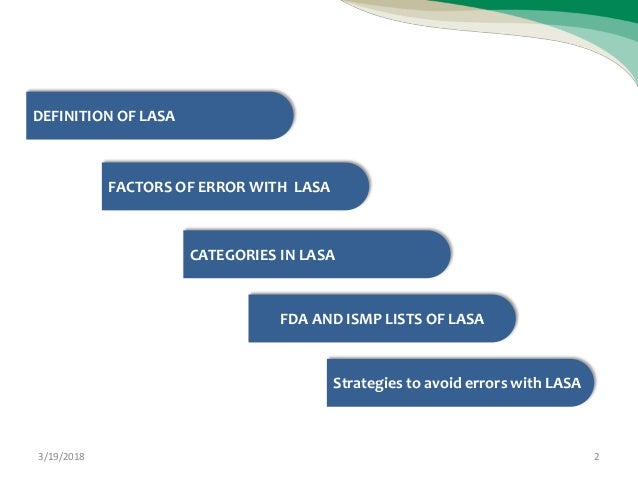 DEFINITION OF LASA

FACTORS OF ERROR WITH LASA

CATEGORIES IN LASA

FDA AND ISMP LISTS OF LASA

Strategies to avoid errors with LASA

3/19/2018

2